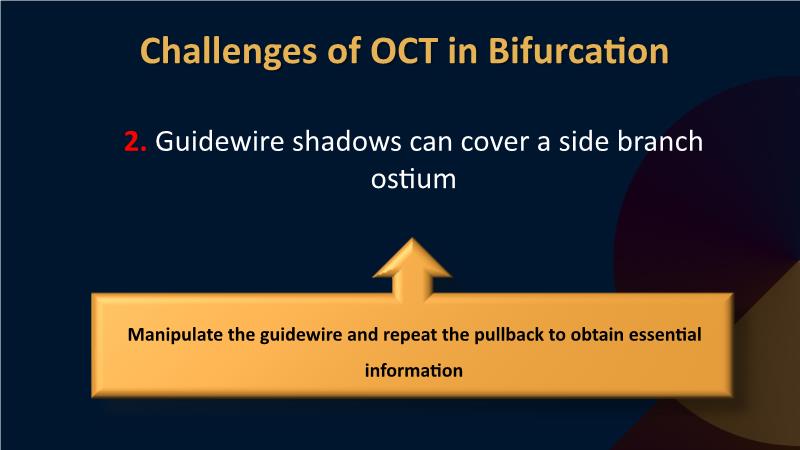 Challenges of OCT in Bifurcation

2. Guidewire shadows can cover a side branch ostium

Manipulate the guidewire and repeat the pullback to obtain essential information